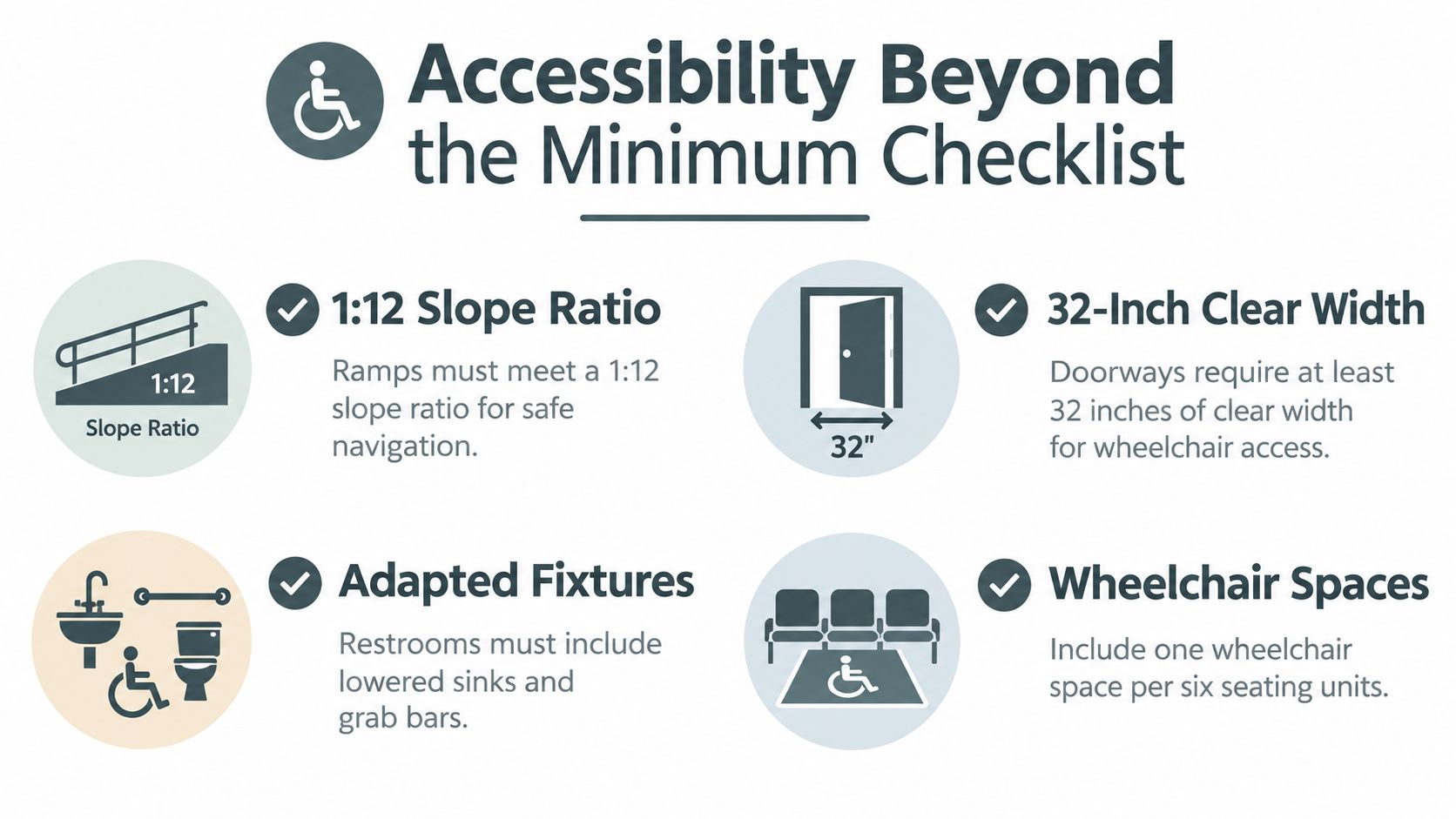 Accessibility Beyond the Minimum Checklist

1:12

Slope Ratio

1:12 Slope Ratio

Ramps must meet a 1:12 slope ratio for safe navigation.

32"

32-Inch Clear Width

Doorways require at least 32 inches of clear width for wheelchair access.

Adapted Fixtures

Restrooms must include lowered sinks and grab bars.

Wheelchair Spaces

Include one wheelchair space per six seating units.